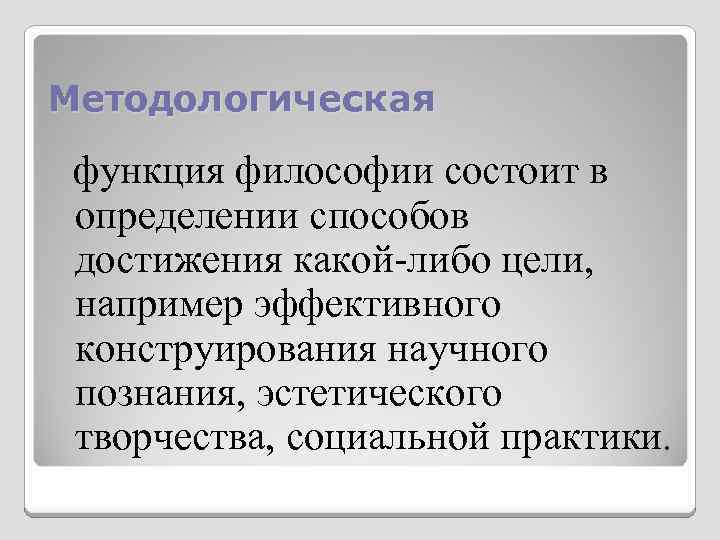 Методологическая

функция философии состоит в определении способов достижения какой-либо цели, например эффективного конструирования научного познания, эстетического творчества, социальной практики.